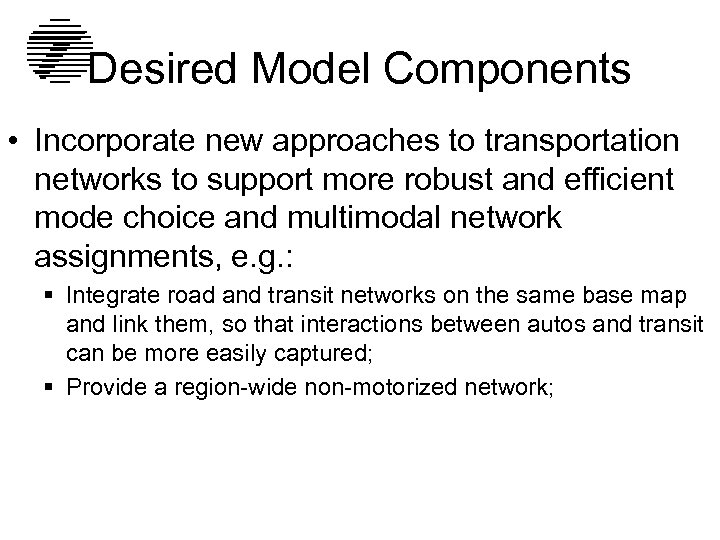 Desired Model Components

• Incorporate new approaches to transportation networks to support more robust and efficient mode choice and multimodal network assignments, e.g.:

▪ Integrate road and transit networks on the same base map and link them, so that interactions between autos and transit can be more easily captured;

▪ Provide a region-wide non-motorized network;